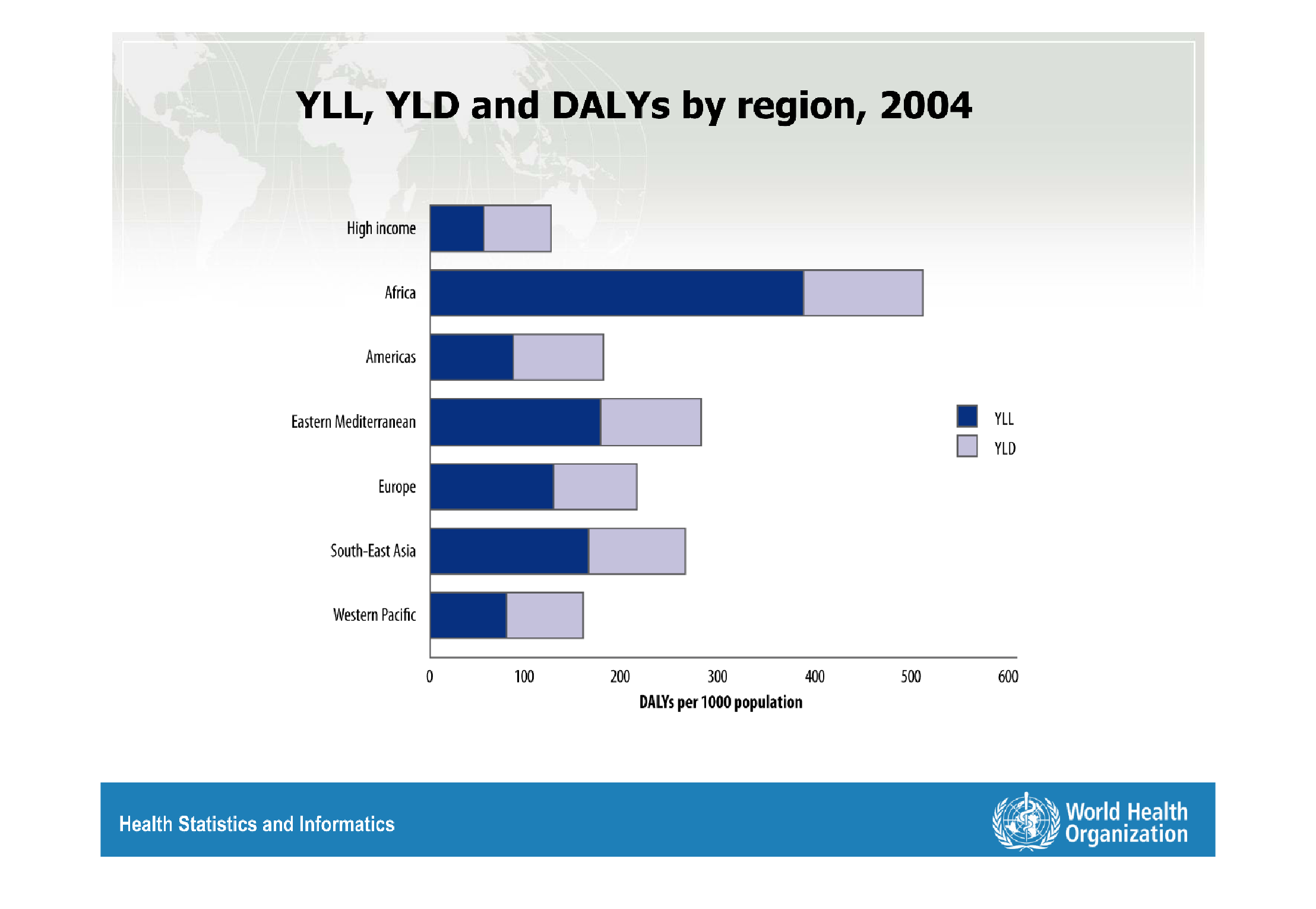 YLL, YLD and DALYs by region, 2004

High income

Africa

Americas

Eastern Mediterranean

Europe

South-East Asia

Western Pacific

YLL

YLD

0 100 200 300 400 500 600

DALYs per 1000 population

Health Statistics and Informatics

World Health Organization